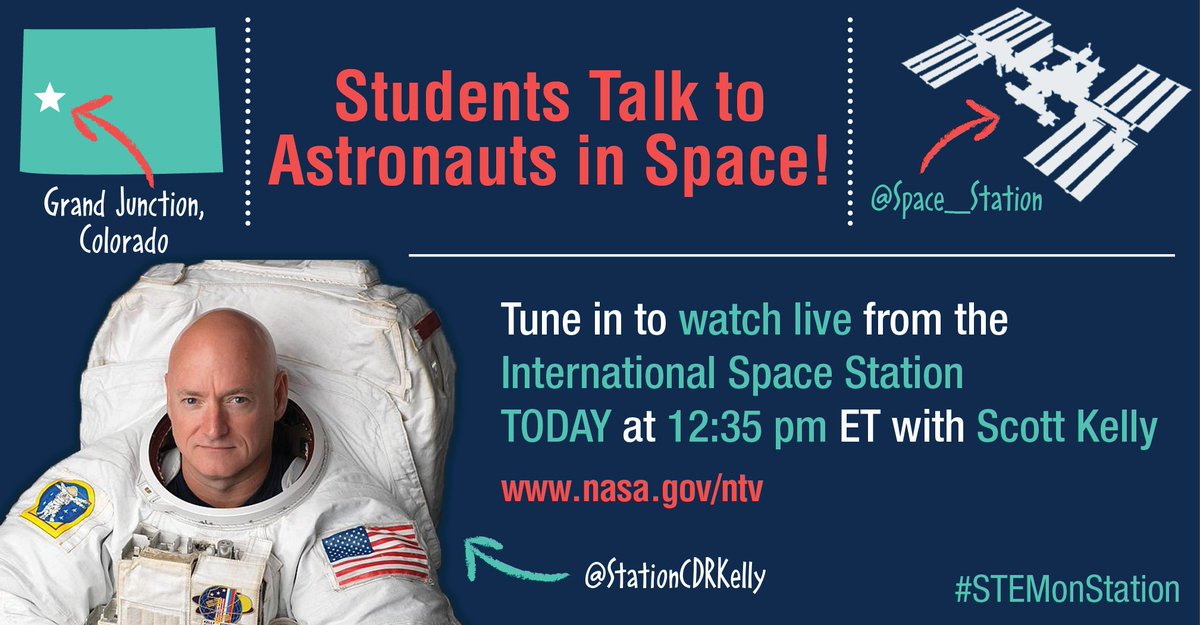 Grand Junction, Colorado

Students Talk to Astronauts in Space!

@Space_Station

Tune in to watch live from the International Space Station TODAY at 12:35 pm ET with Scott Kelly

www.nasa.gov/ntv

@StationCDRKelly

#STEMonStation